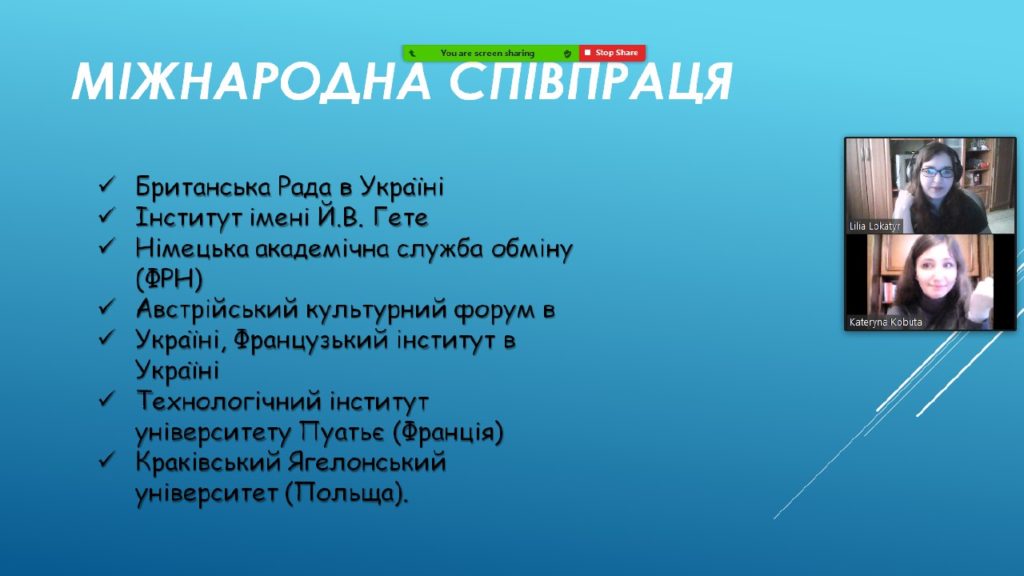 You are screen sharing
Stop Share

МІЖНАРОДНА СПІВПРАЦЯ

✓ Британська Рада в Україні
✓ Інститут імені Й.В. Гете
✓ Німецька академічна служба обміну (ФРН)
✓ Австрійський культурний форум в
✓ Україні, Французький інститут в Україні
✓ Технологічний інститут університету Пуатьє (Франція)
✓ Краківський Ягелонський університет (Польща).

Lilia Lokatyr
Kateryna Kobuta